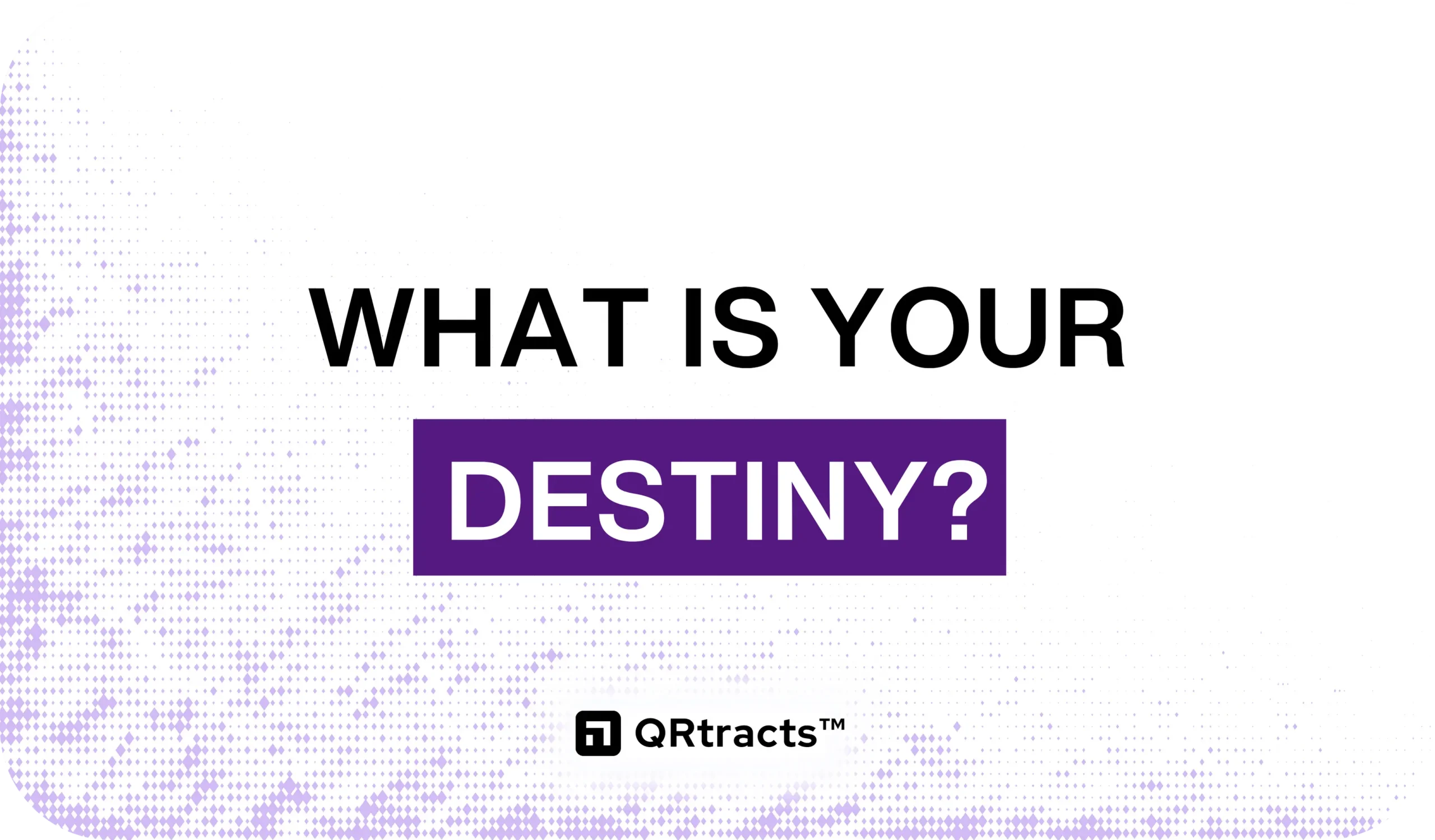 WHAT IS YOUR DESTINY?

QRtracts™